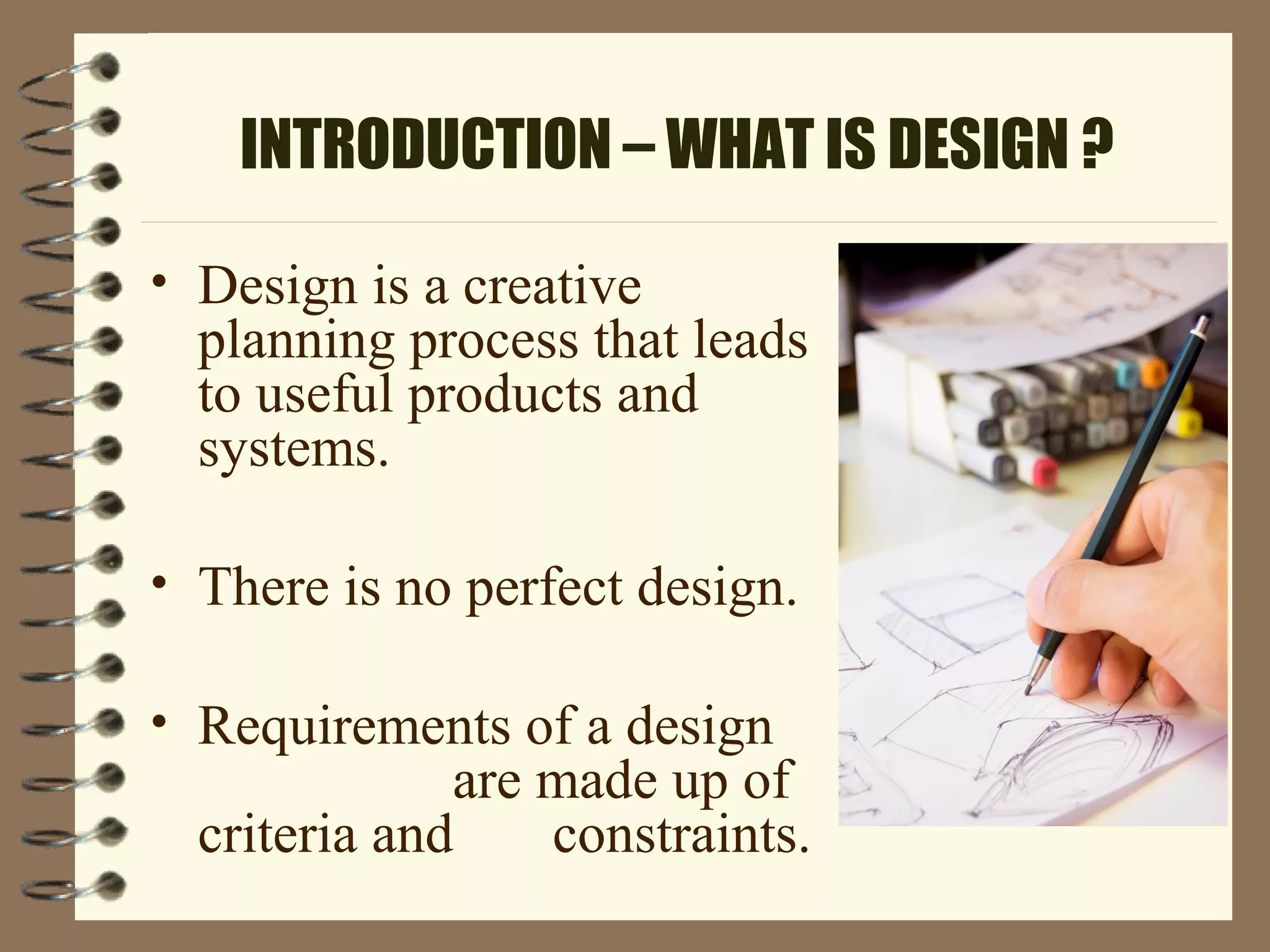 INTRODUCTION – WHAT IS DESIGN ?

• Design is a creative planning process that leads to useful products and systems.

• There is no perfect design.

• Requirements of a design are made up of criteria and constraints.